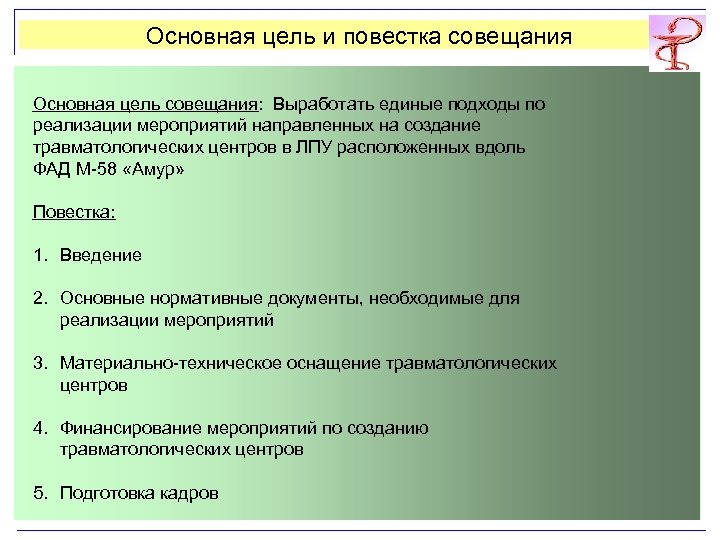 Основная цель и повестка совещания

Основная цель совещания: Выработать единые подходы по реализации мероприятий направленных на создание травматологических центров в ЛПУ расположенных вдоль ФАД М-58 «Амур»

Повестка:

1. Введение

2. Основные нормативные документы, необходимые для реализации мероприятий

3. Материально-техническое оснащение травматологических центров

4. Финансирование мероприятий по созданию травматологических центров

5. Подготовка кадров